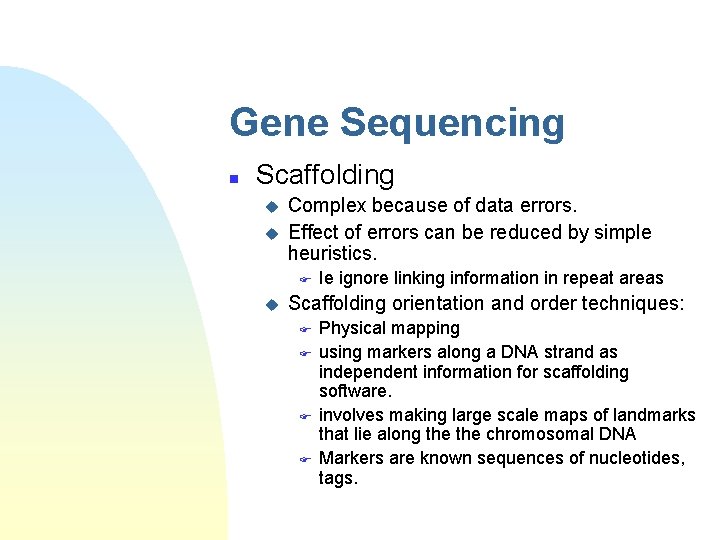 Gene Sequencing

Scaffolding

Complex because of data errors.

Effect of errors can be reduced by simple heuristics.

Ie ignore linking information in repeat areas

Scaffolding orientation and order techniques:

Physical mapping

using markers along a DNA strand as independent information for scaffolding software.

involves making large scale maps of landmarks that lie along the the chromosomal DNA

Markers are known sequences of nucleotides, tags.